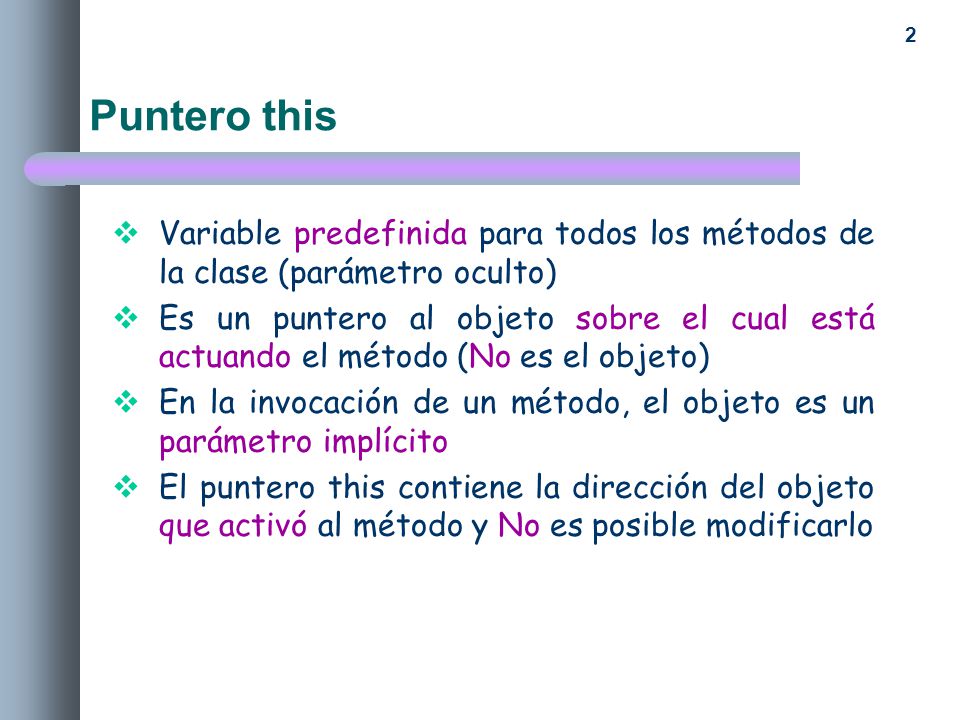 2

Puntero this

❖ Variable predefinida para todos los métodos de la clase (parámetro oculto)

❖ Es un puntero al objeto sobre el cual está actuando el método (No es el objeto)

❖ En la invocación de un método, el objeto es un parámetro implícito

❖ El puntero this contiene la dirección del objeto que activó al método y No es posible modificarlo